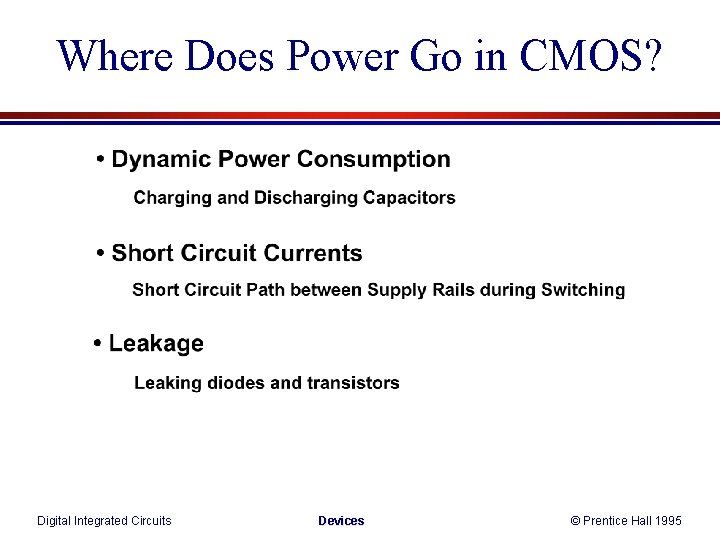 Where Does Power Go in CMOS?

• Dynamic Power Consumption

Charging and Discharging Capacitors

• Short Circuit Currents

Short Circuit Path between Supply Rails during Switching

• Leakage

Leaking diodes and transistors

Digital Integrated Circuits

Devices

© Prentice Hall 1995